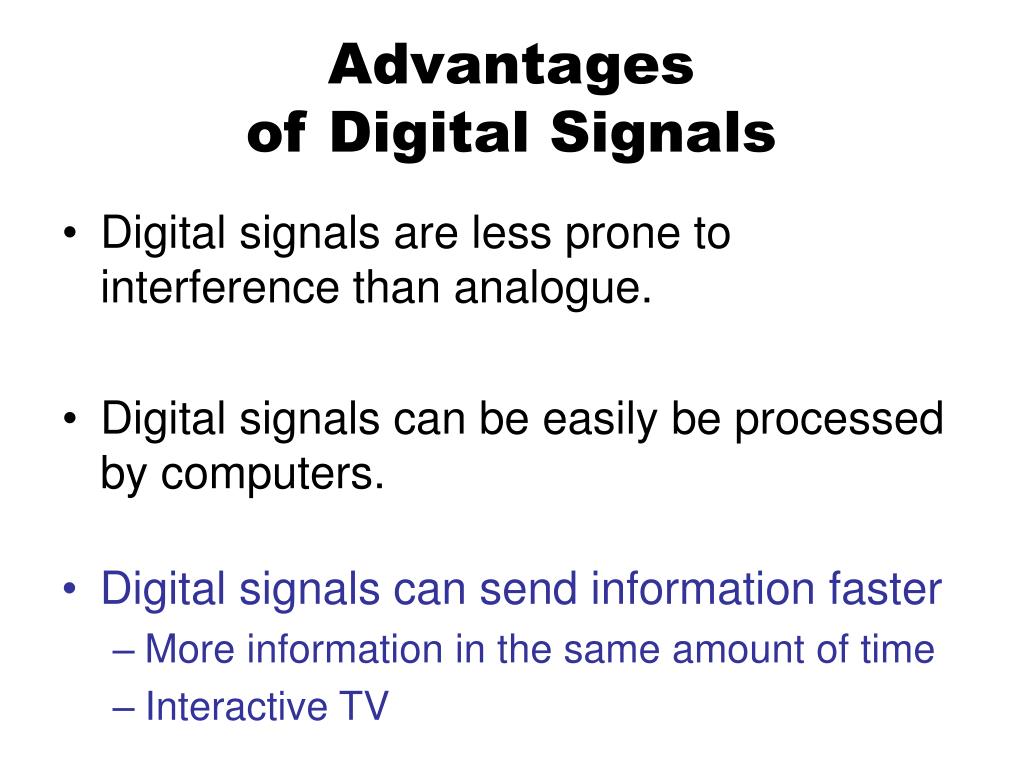 Advantages
of Digital Signals

• Digital signals are less prone to interference than analogue.

• Digital signals can be easily be processed by computers.

• Digital signals can send information faster
– More information in the same amount of time
– Interactive TV